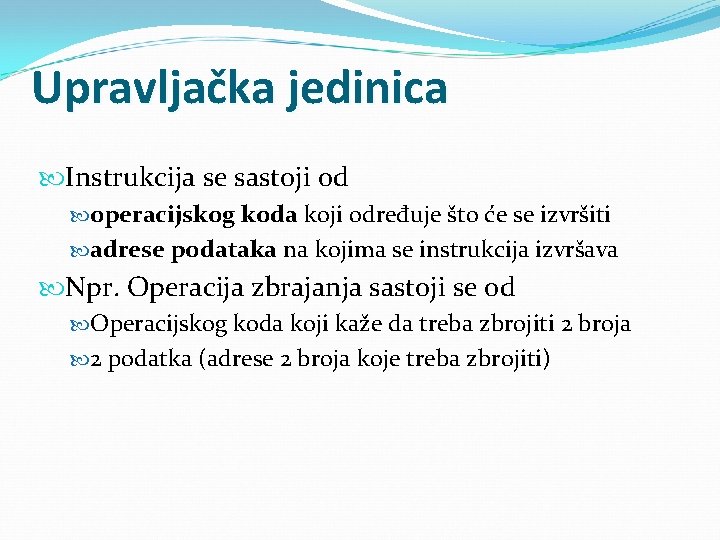 Upravljačka jedinica

Instrukcija se sastoji od
operacijskog koda koji određuje što će se izvršiti
adrese podataka na kojima se instrukcija izvršava
Npr. Operacija zbrajanja sastoji se od
Operacijskog koda koji kaže da treba zbrojiti 2 broja
2 podatka (adrese 2 broja koje treba zbrojiti)